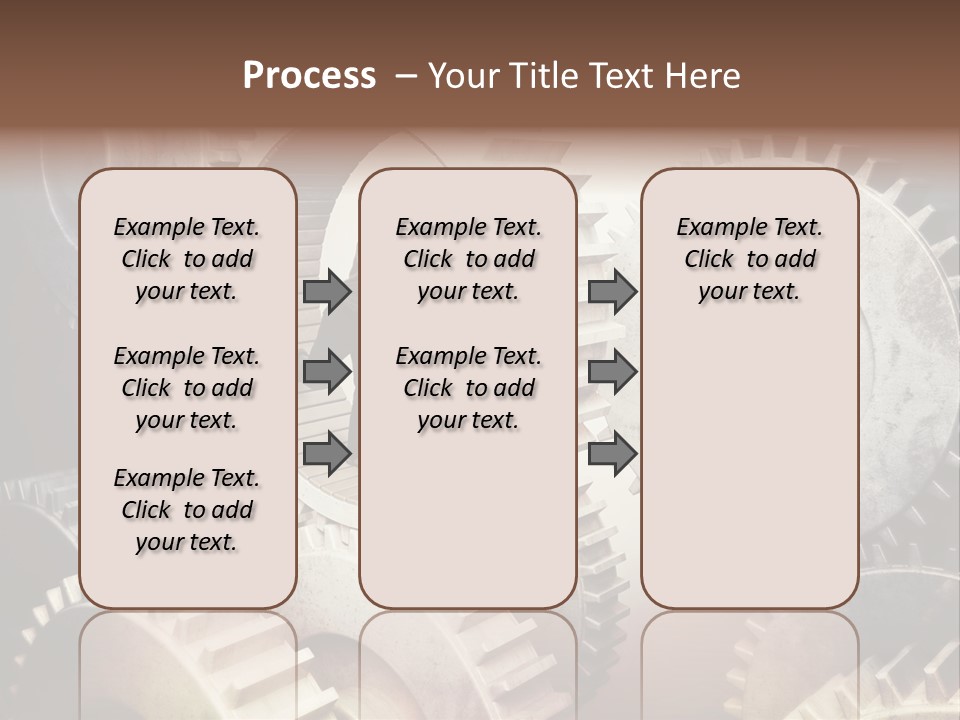 Process – Your Title Text Here

Example Text. Click to add your text.

Example Text. Click to add your text.

Example Text. Click to add your text.

Example Text. Click to add your text.

Example Text. Click to add your text.

Example Text. Click to add your text.